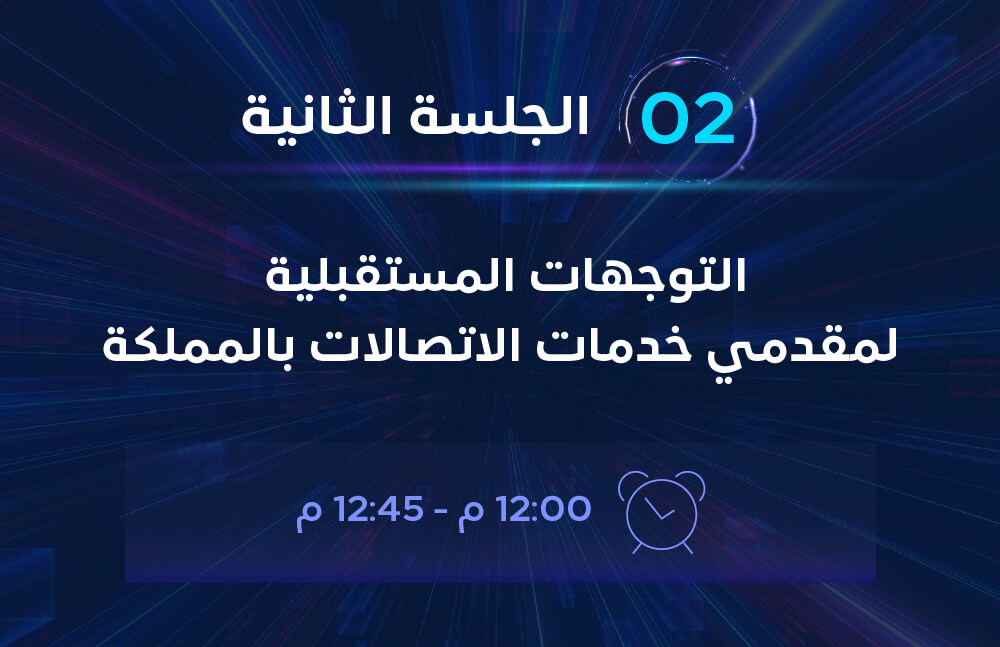 02 الجلسة الثانية

التوجهات المستقبلية
لمقدمي خدمات الاتصالات بالمملكة

12:00 م - 12:45 م